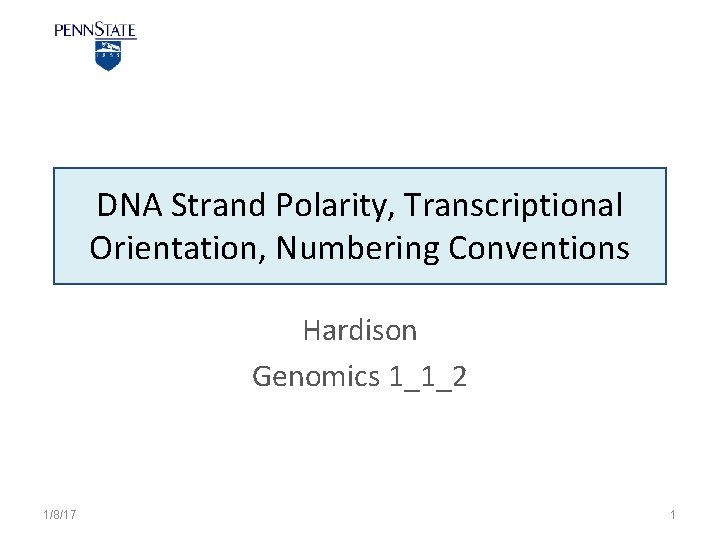 PENNSTATE
1855

DNA Strand Polarity, Transcriptional Orientation, Numbering Conventions

Hardison

Genomics 1_1_2

1/8/17

1